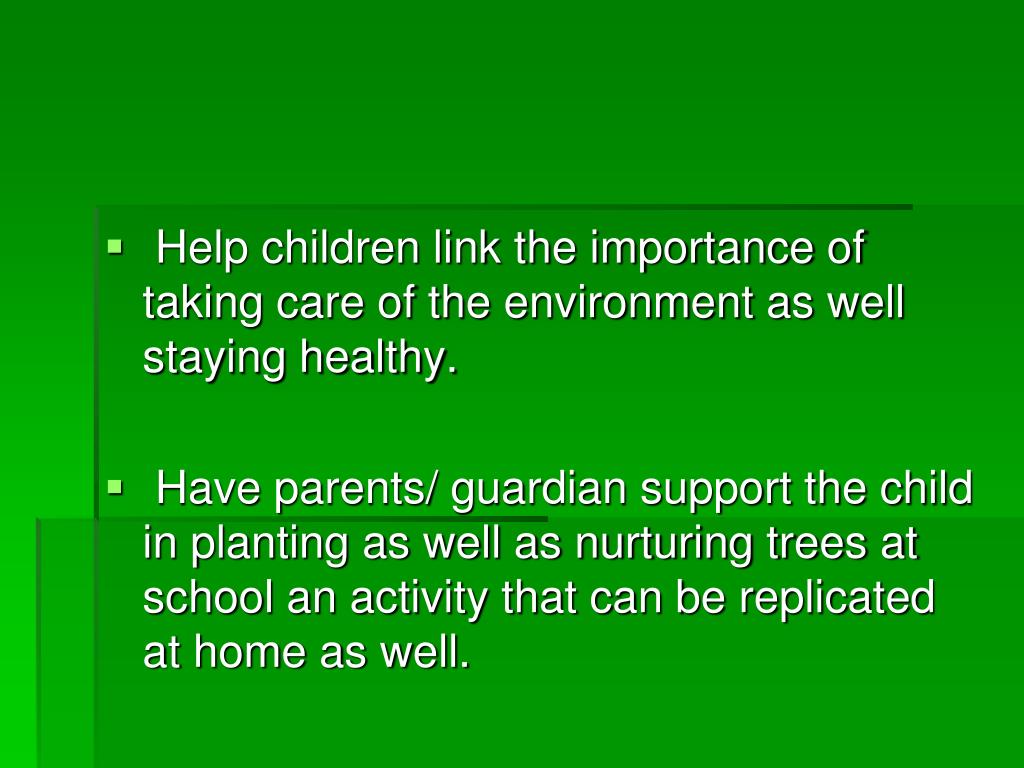 ▪ Help children link the importance of taking care of the environment as well staying healthy.

▪ Have parents/ guardian support the child in planting as well as nurturing trees at school an activity that can be replicated at home as well.